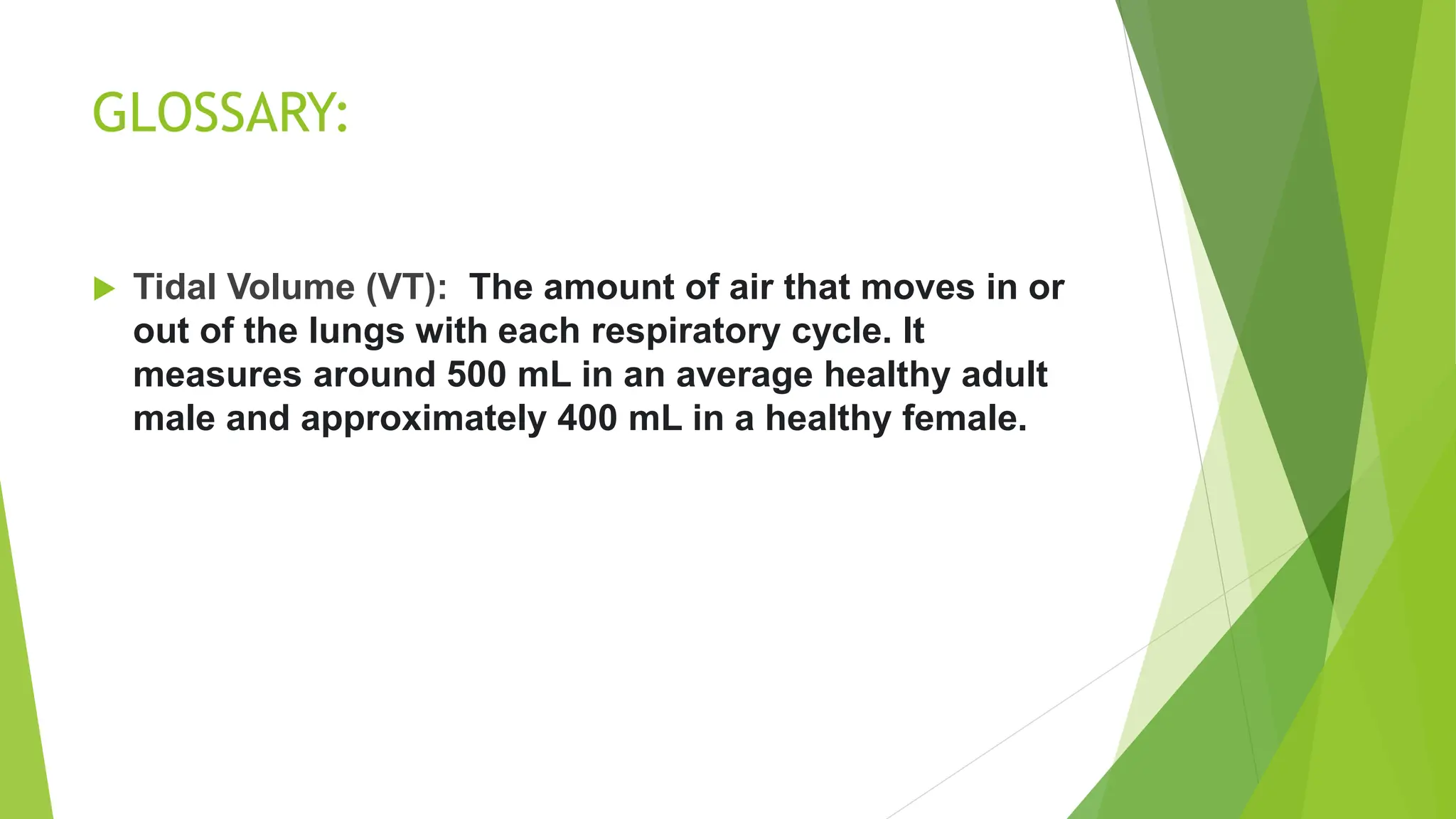 GLOSSARY:

Tidal Volume (VT): The amount of air that moves in or out of the lungs with each respiratory cycle. It measures around 500 mL in an average healthy adult male and approximately 400 mL in a healthy female.